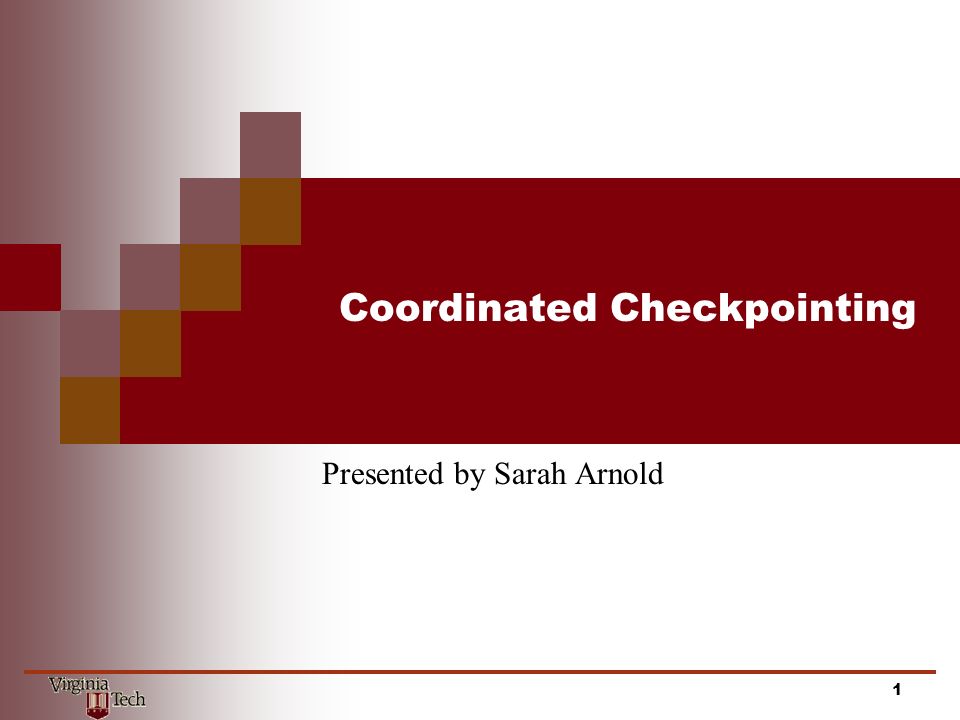 Coordinated Checkpointing

Presented by Sarah Arnold

Virginia Tech

1